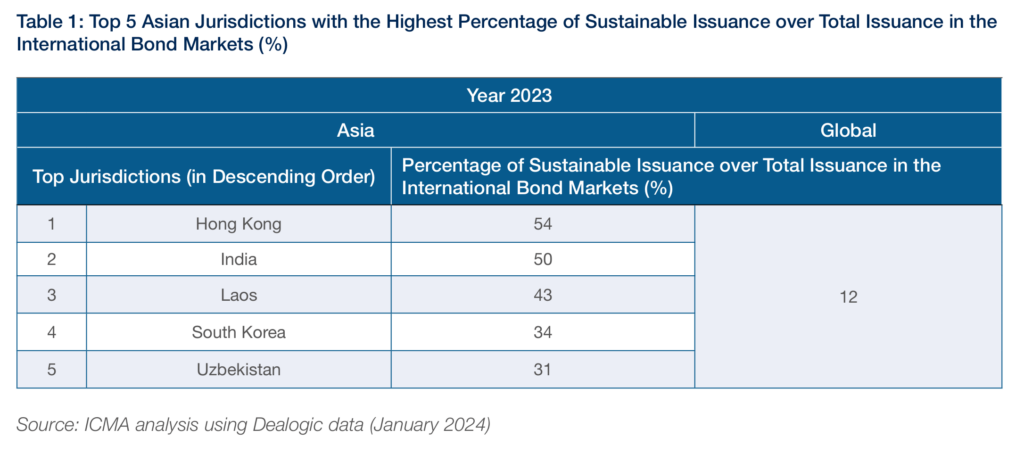 Table 1: Top 5 Asian Jurisdictions with the Highest Percentage of Sustainable Issuance over Total Issuance in the International Bond Markets (%)

| Year 2023 | | | |
|---|---|---|---|
| Asia | | | Global |
| Top Jurisdictions (in Descending Order) | | Percentage of Sustainable Issuance over Total Issuance in the International Bond Markets (%) | |
| 1 | Hong Kong | 54 | 12 |
| 2 | India | 50 | |
| 3 | Laos | 43 | |
| 4 | South Korea | 34 | |
| 5 | Uzbekistan | 31 | |

Source: ICMA analysis using Dealogic data (January 2024)